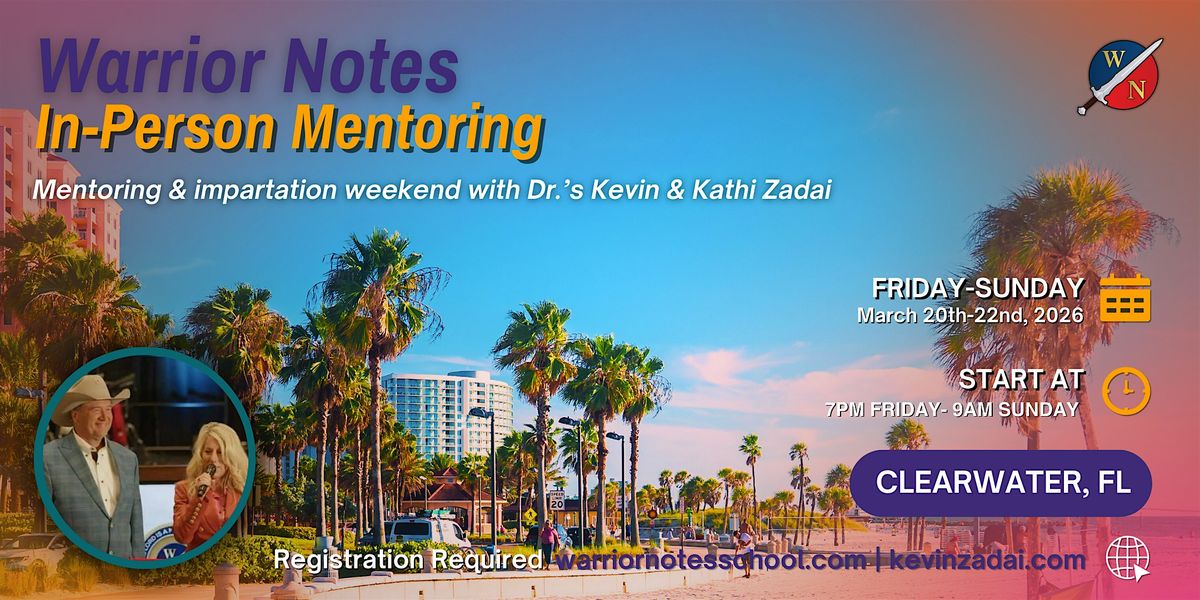 Warrior Notes
In-Person Mentoring

Mentoring & impartation weekend with Dr.'s Kevin & Kathi Zadai

W N

FRIDAY-SUNDAY
March 20th-22nd, 2026

START AT
7PM FRIDAY- 9AM SUNDAY

CLEARWATER, FL

Registration Required warriornotesschool.com | kevinzadai.com